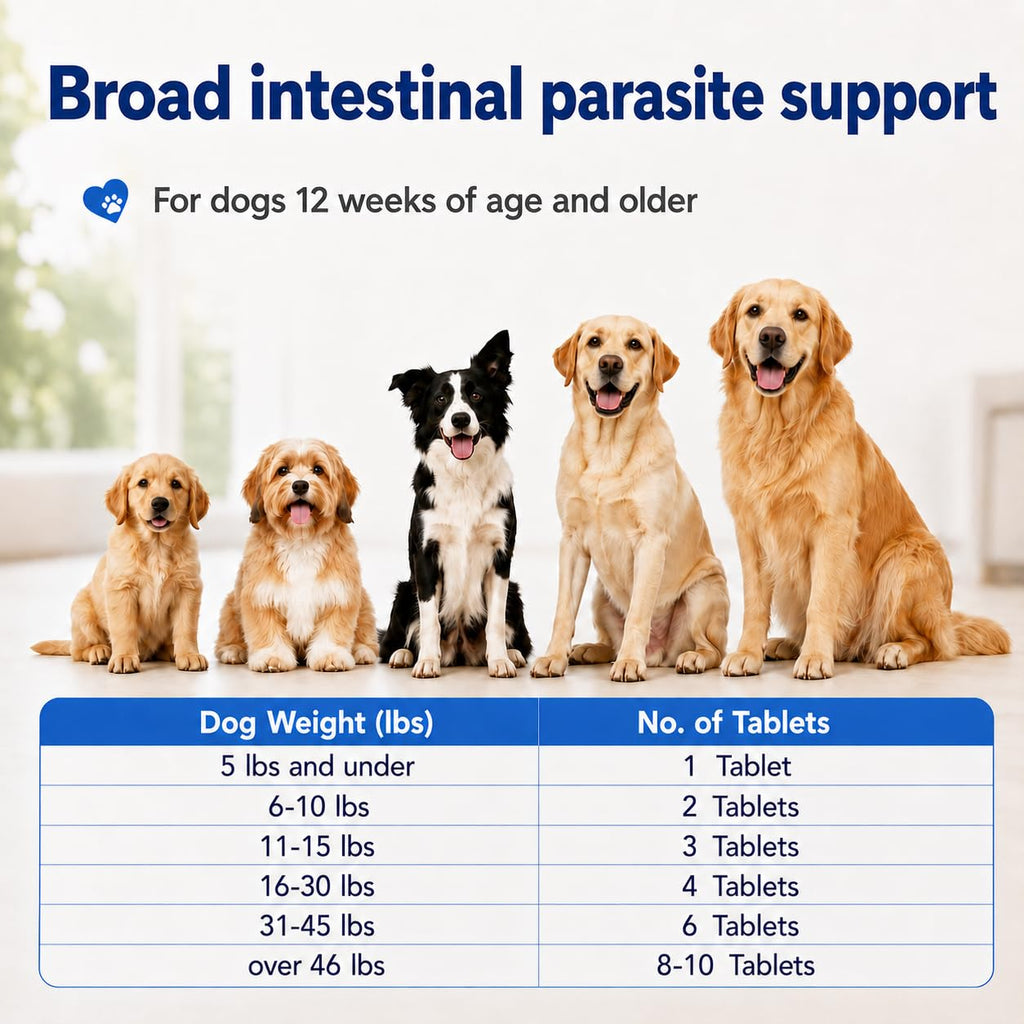 Broad intestinal parasite support

For dogs 12 weeks of age and older

| Dog Weight (lbs) | No. of Tablets |
|---|---|
| 5 lbs and under | 1 Tablet |
| 6-10 lbs | 2 Tablets |
| 11-15 lbs | 3 Tablets |
| 16-30 lbs | 4 Tablets |
| 31-45 lbs | 6 Tablets |
| over 46 lbs | 8-10 Tablets |